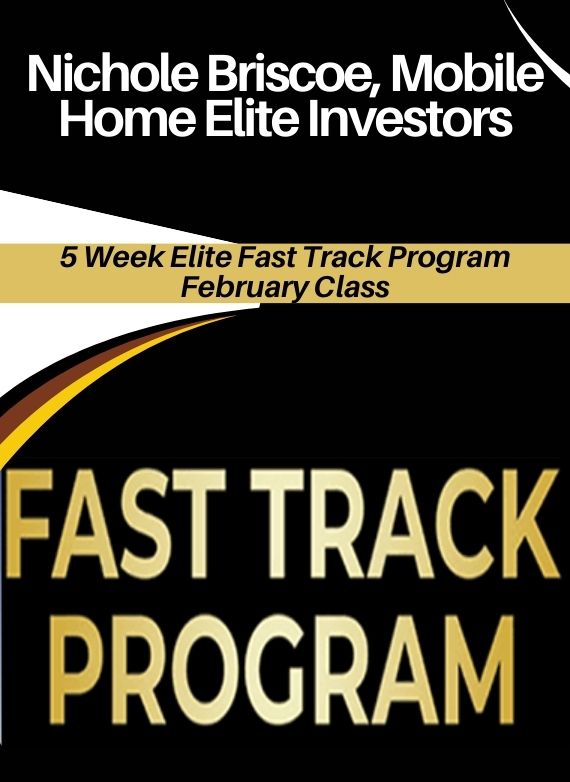 Nichole Briscoe, Mobile Home Elite Investors

5 Week Elite Fast Track Program
February Class

FAST TRACK PROGRAM